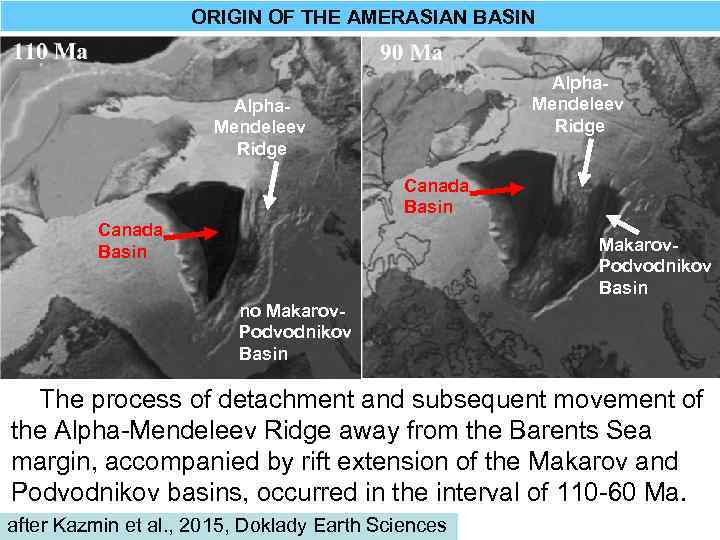 ORIGIN OF THE AMERASIAN BASIN

110 Ma

Alpha-Mendeleev Ridge

Canada Basin

no Makarov-Podvodnikov Basin

90 Ma

Alpha-Mendeleev Ridge

Canada Basin

Makarov-Podvodnikov Basin

The process of detachment and subsequent movement of the Alpha-Mendeleev Ridge away from the Barents Sea margin, accompanied by rift extension of the Makarov and Podvodnikov basins, occurred in the interval of 110-60 Ma.

after Kazmin et al., 2015, Doklady Earth Sciences